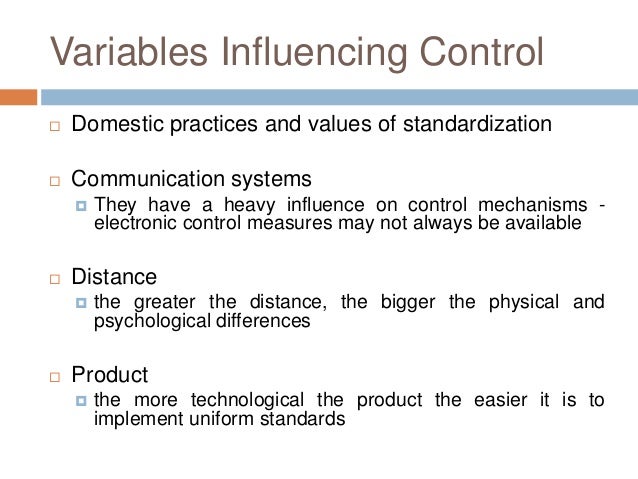 Variables Influencing Control

Domestic practices and values of standardization

Communication systems

They have a heavy influence on control mechanisms - electronic control measures may not always be available

Distance

the greater the distance, the bigger the physical and psychological differences

Product

the more technological the product the easier it is to implement uniform standards